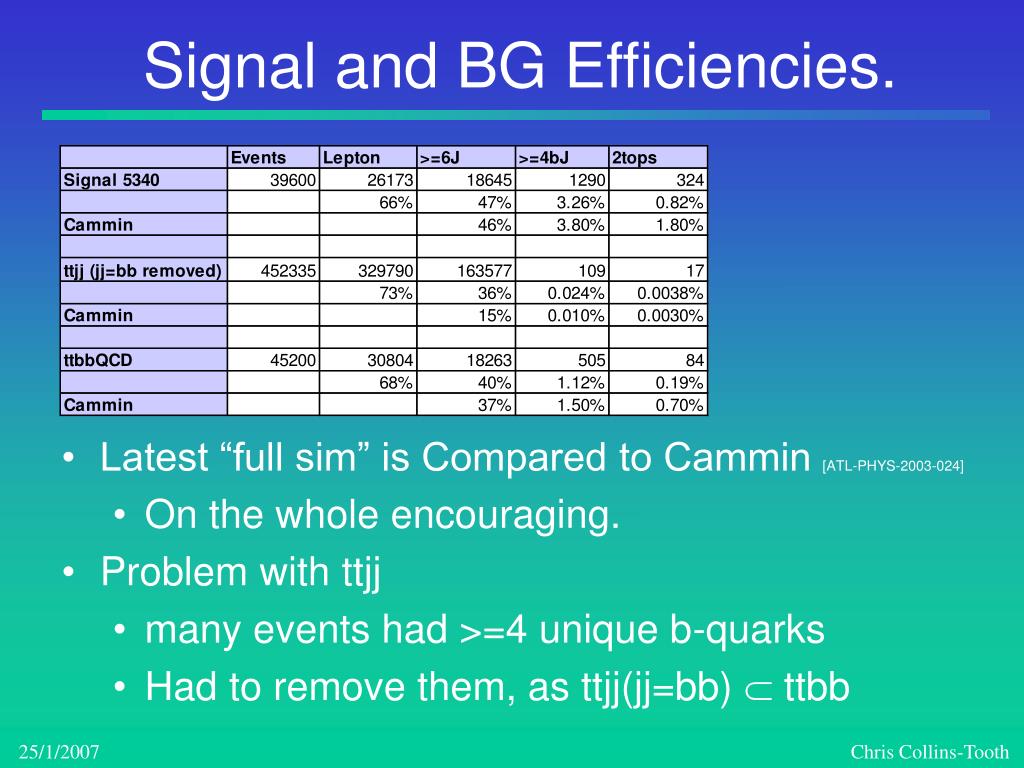 Signal and BG Efficiencies.

| | Events | Lepton | >=6J | >=4bJ | 2tops |
|---|---|---|---|---|---|
| Signal 5340 | 39600 | 26173 | 18645 | 1290 | 324 |
| | | 66% | 47% | 3.26% | 0.82% |
| Cammin | | | 46% | 3.80% | 1.80% |
| | | | | | |
| ttjj (jj=bb removed) | 452335 | 329790 | 163577 | 109 | 17 |
| | | 73% | 36% | 0.024% | 0.0038% |
| Cammin | | | 15% | 0.010% | 0.0030% |
| | | | | | |
| ttbbQCD | 45200 | 30804 | 18263 | 505 | 84 |
| | | 68% | 40% | 1.12% | 0.19% |
| Cammin | | | 37% | 1.50% | 0.70% |

• Latest “full sim” is Compared to Cammin [ATL-PHYS-2003-024]
• On the whole encouraging.
• Problem with ttjj
• many events had >=4 unique b-quarks
• Had to remove them, as ttjj(jj=bb) $\subset$ ttbb

25/1/2007

Chris Collins-Tooth